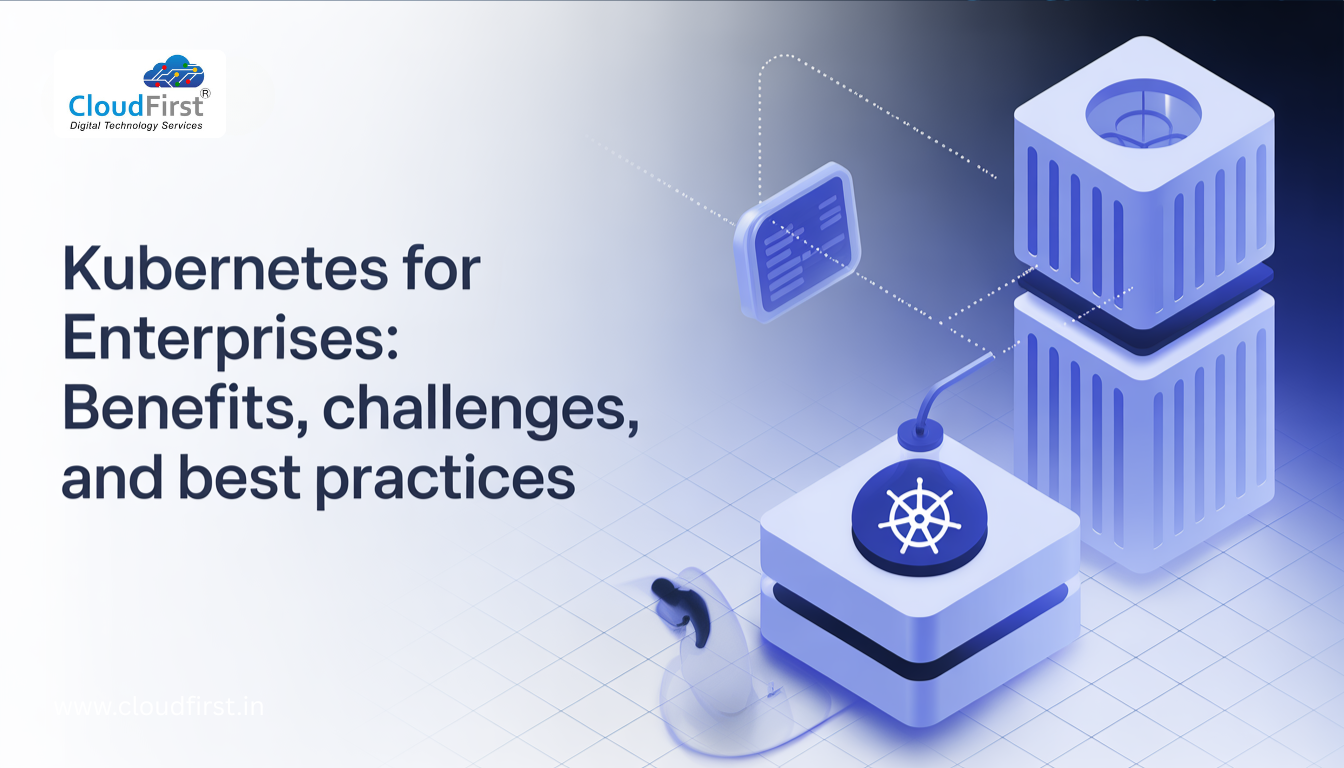 CloudFirst®
Digital Technology Services

Kubernetes for Enterprises: Benefits, challenges, and best practices

www.cloudfirst.in